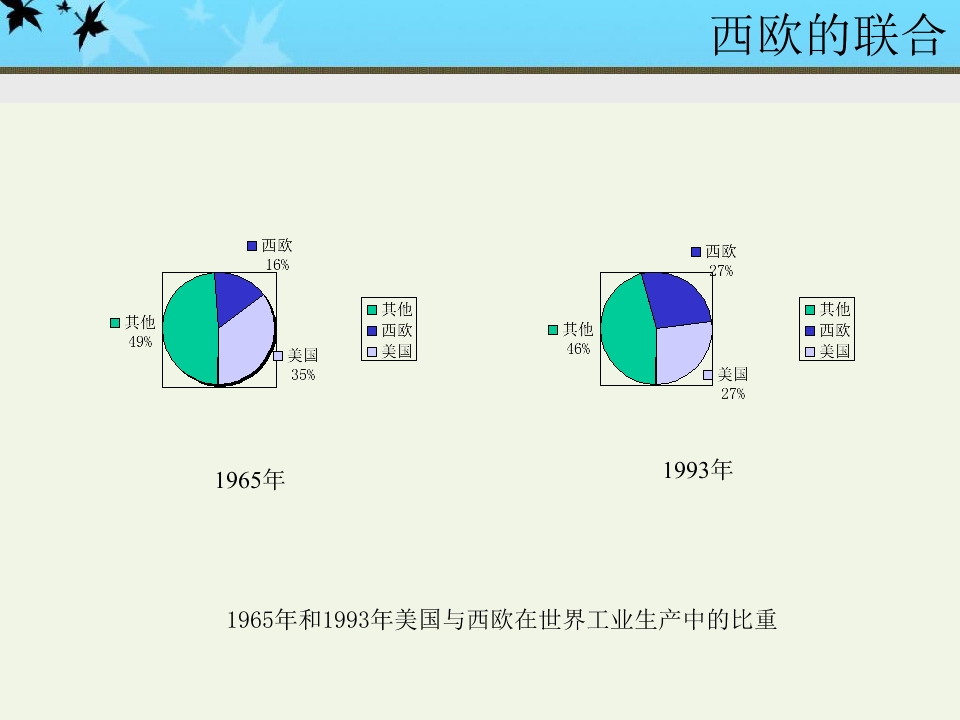 西欧的联合

西欧
16%

其他
49%

美国
35%

其他
西欧
美国

1965年

西欧
27%

其他
46%

美国
27%

其他
西欧
美国

1993年

1965年和1993年美国与西欧在世界工业生产中的比重